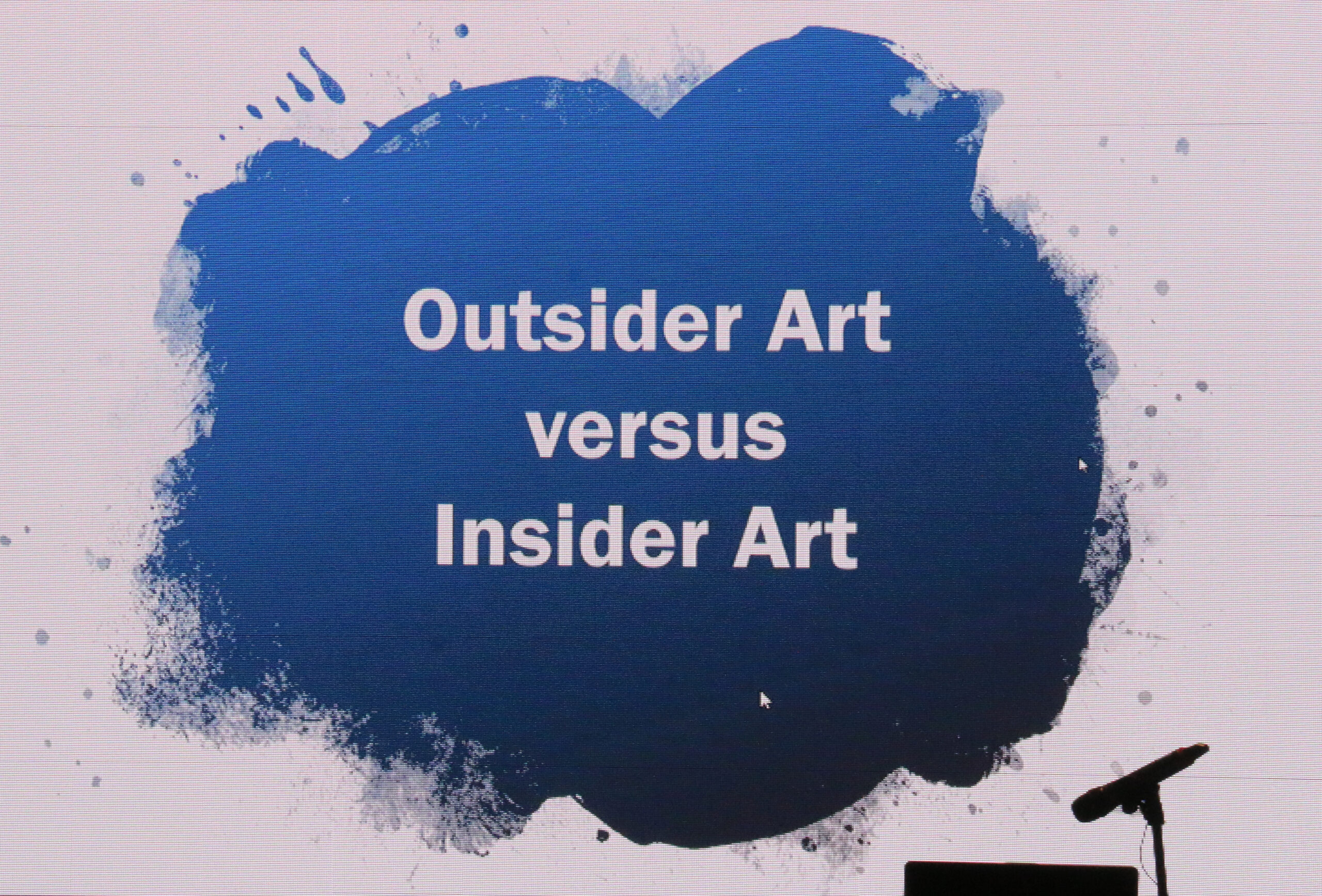 Outsider Art
versus
Insider Art